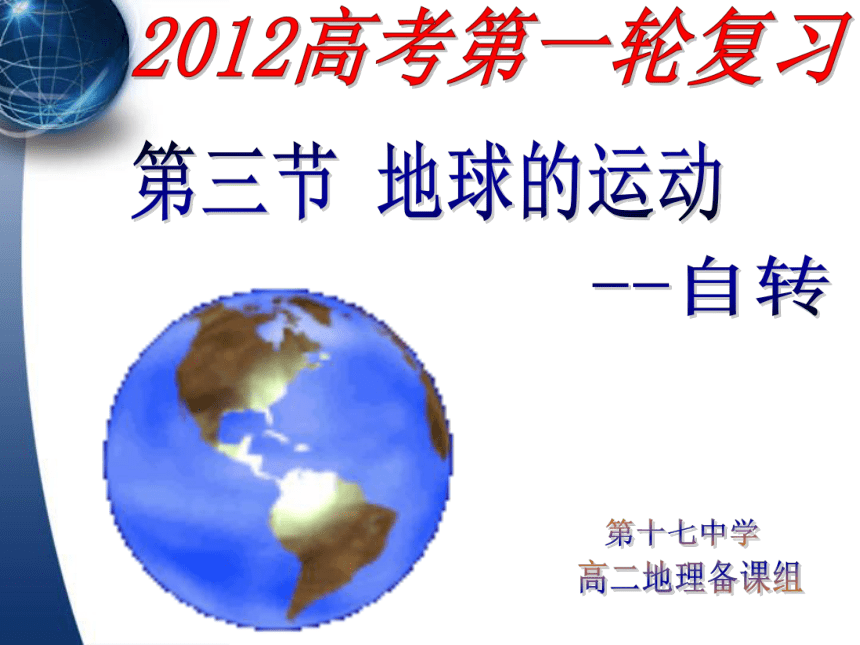 2012高考第一轮复习

第三节 地球的运动

--自转

第十七中学
高二地理备课组